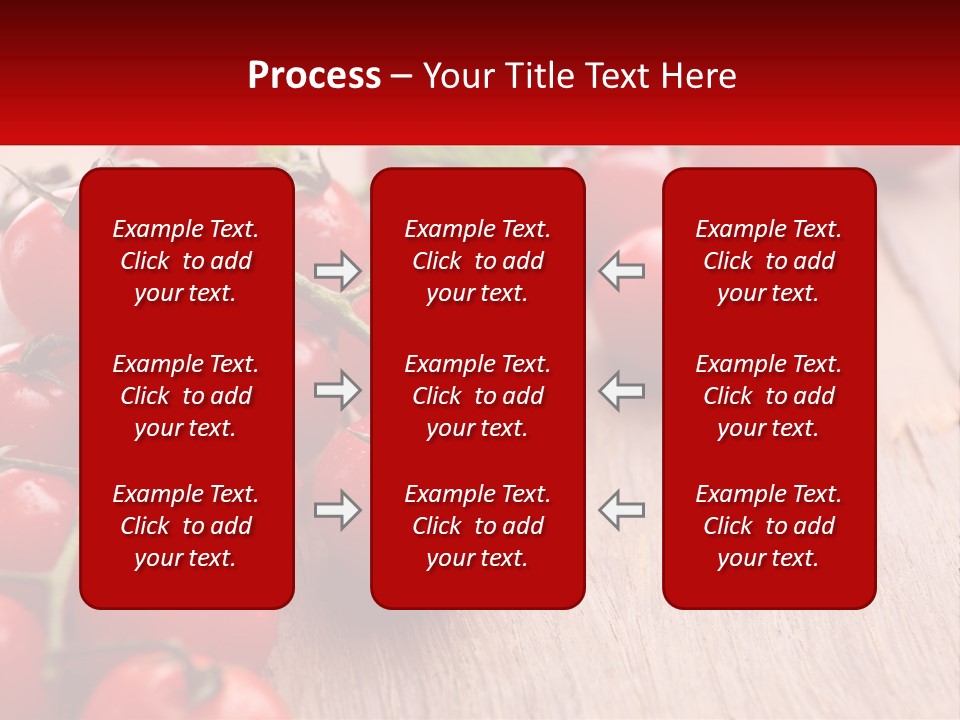 Process – Your Title Text Here

Example Text. Click to add your text.

Example Text. Click to add your text.

Example Text. Click to add your text.

Example Text. Click to add your text.

Example Text. Click to add your text.

Example Text. Click to add your text.

Example Text. Click to add your text.

Example Text. Click to add your text.

Example Text. Click to add your text.